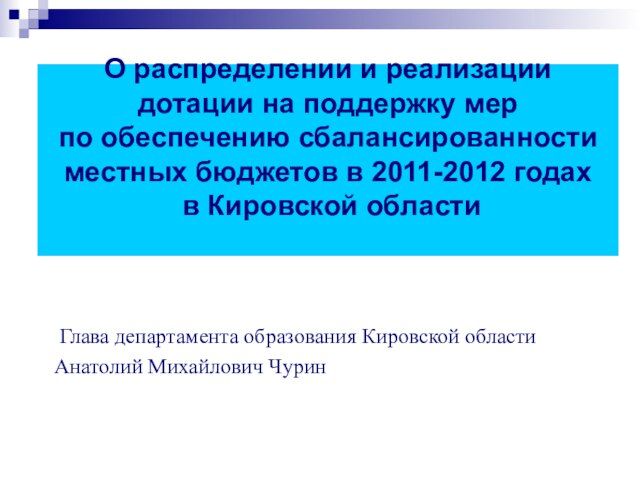 О распределении и реализации дотации на поддержку мер по обеспечению сбалансированности местных бюджетов в 2011-2012 годах в Кировской области

Глава департамента образования Кировской области

Анатолий Михайлович Чурин